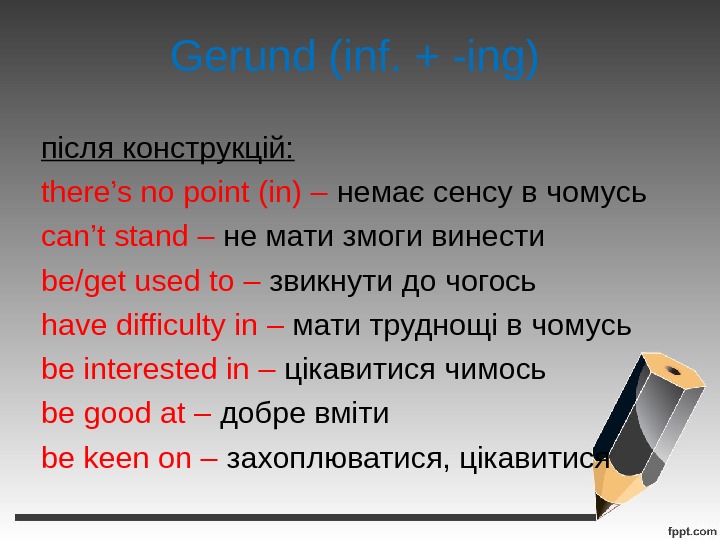 Gerund (inf. + -ing)

після конструкцій:
there’s no point (in) – немає сенсу в чомусь
can’t stand – не мати змоги винести
be/get used to – звикнути до чогось
have difficulty in – мати труднощі в чомусь
be interested in – цікавитися чимось
be good at – добре вміти
be keen on – захоплюватися, цікавитися

fppt.com